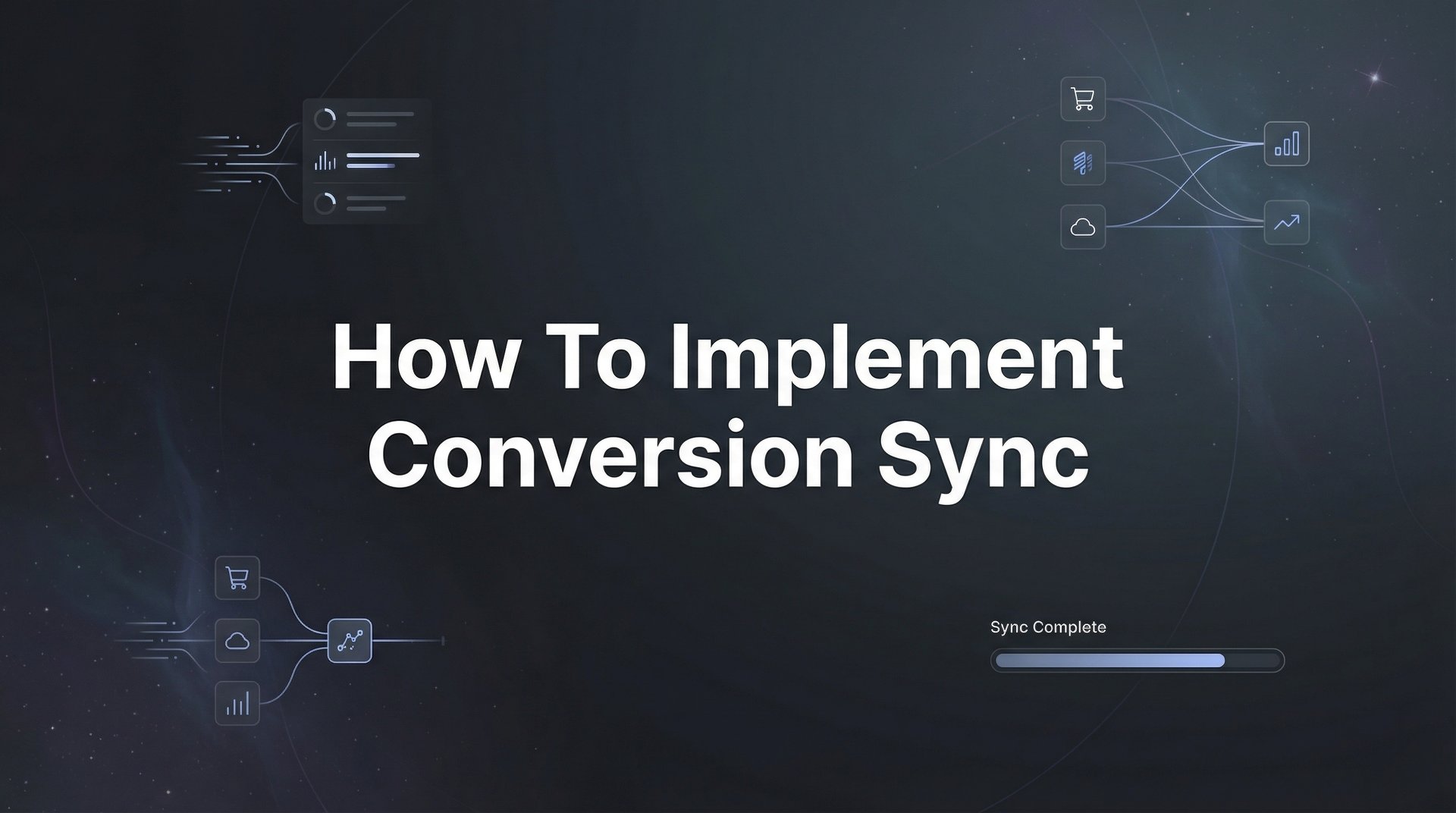 How To Implement Conversion Sync

Sync Complete